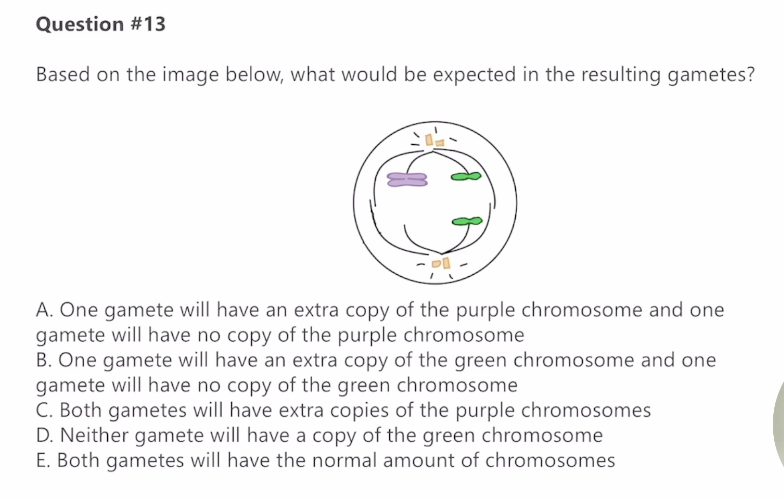 Question #13

Based on the image below, what would be expected in the resulting gametes?

A. One gamete will have an extra copy of the purple chromosome and one gamete will have no copy of the purple chromosome
B. One gamete will have an extra copy of the green chromosome and one gamete will have no copy of the green chromosome
C. Both gametes will have extra copies of the purple chromosomes
D. Neither gamete will have a copy of the green chromosome
E. Both gametes will have the normal amount of chromosomes